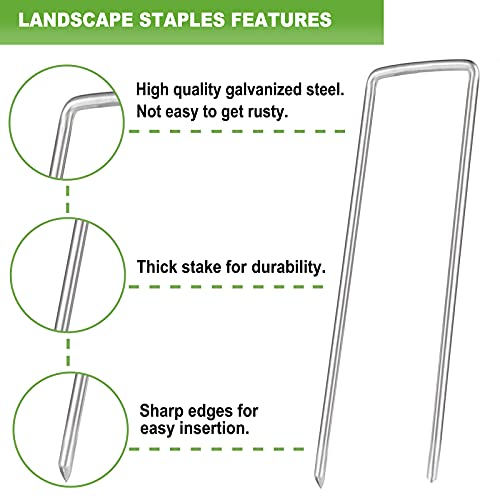 LANDSCAPE STAPLES FEATURES

High quality galvanized steel. Not easy to get rusty.

Thick stake for durability.

Sharp edges for easy insertion.